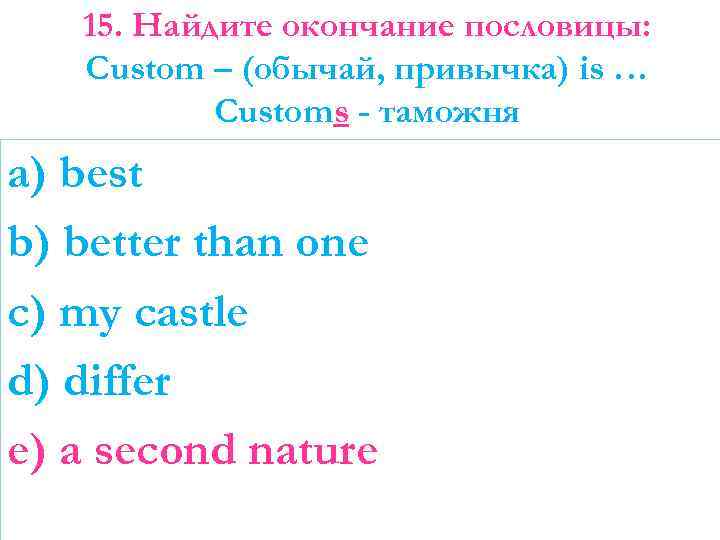 15. Найдите окончание пословицы:
Custom – (обычай, привычка) is …
Customs - таможня

a) best

b) better than one

c) my castle

d) differ

e) a second nature